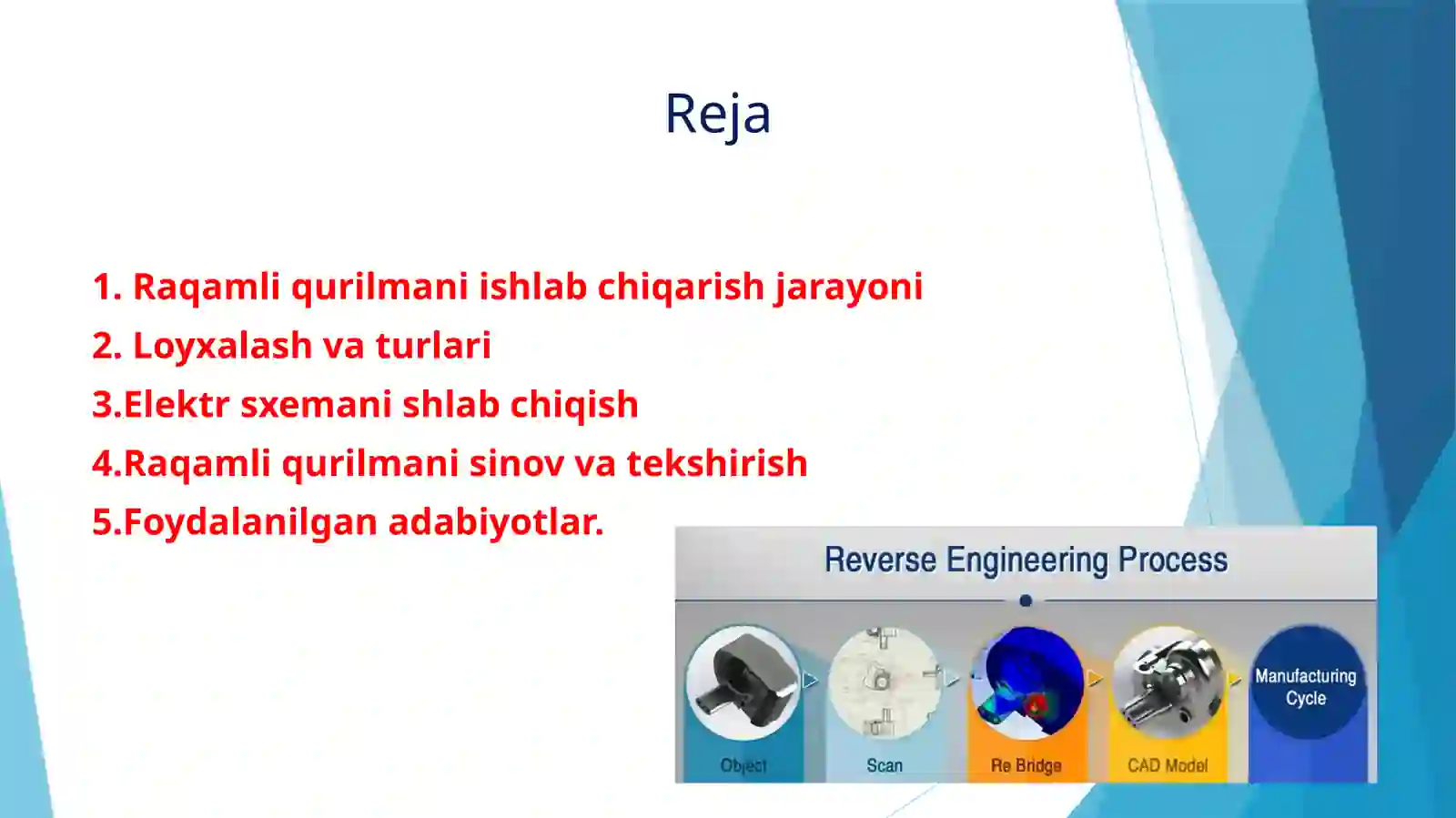 Reja

1. Raqamli qurilmani ishlab chiqarish jarayoni
2. Loyxalash va turlari
3.Elektr sxemani shlab chiqish
4.Raqamli qurilmani sinov va tekshirish
5.Foydalanilgan adabiyotlar.

Reverse Engineering Process

Object
Scan
Re Bridge
CAD Model
Manufacturing Cycle